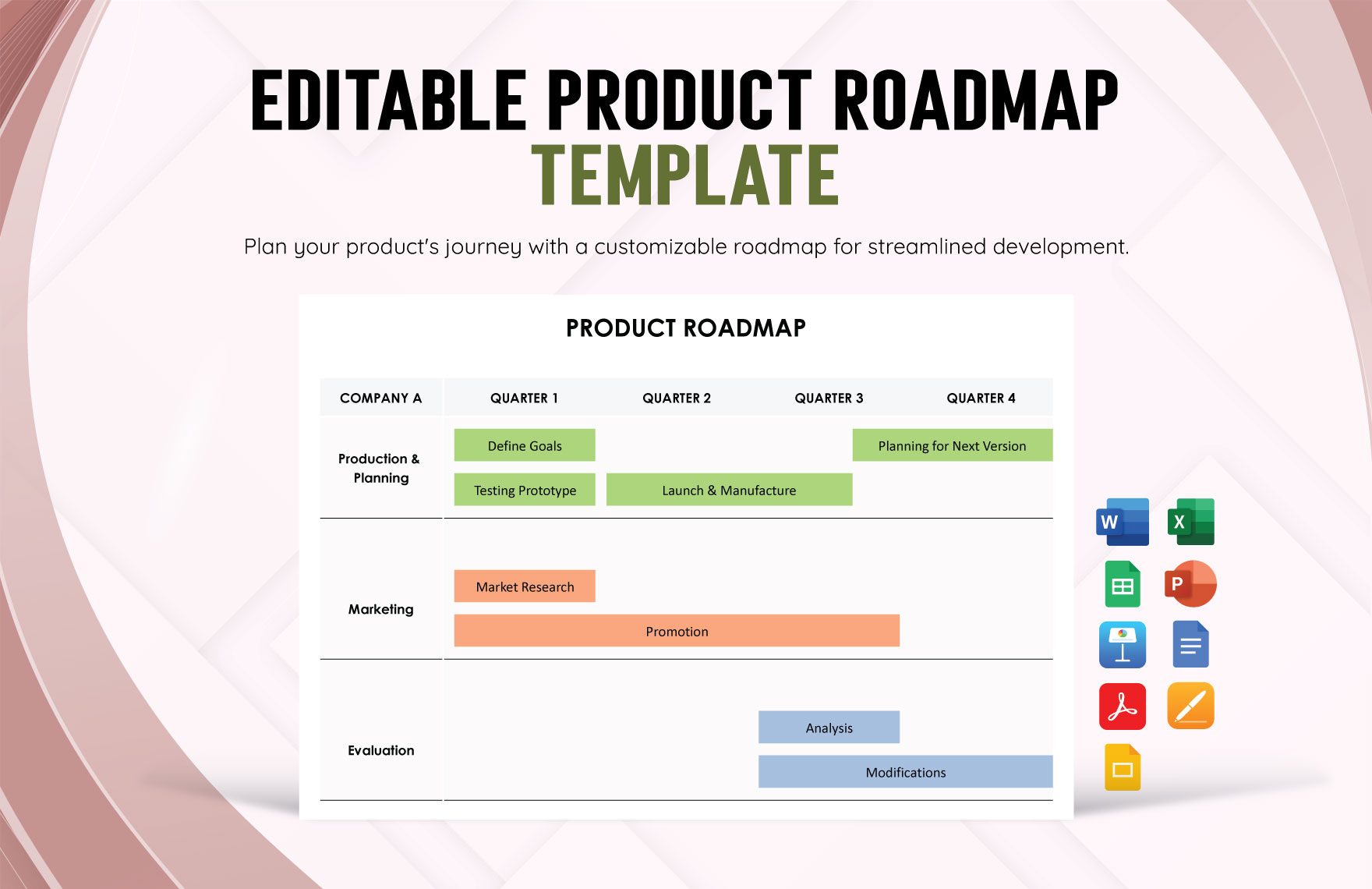 EDITABLE PRODUCT ROADMAP
TEMPLATE

Plan your product's journey with a customizable roadmap for streamlined development.

PRODUCT ROADMAP

| COMPANY A | QUARTER 1 | QUARTER 2 | QUARTER 3 | QUARTER 4 |
|---|---|---|---|---|
| Production & Planning | Define Goals | | | Planning for Next Version |
| | Testing Prototype | Launch & Manufacture | | |
| Marketing | Market Research | | | |
| | Promotion | | | |
| Evaluation | | | Analysis | |
| | | | Modifications | |

W
X
P